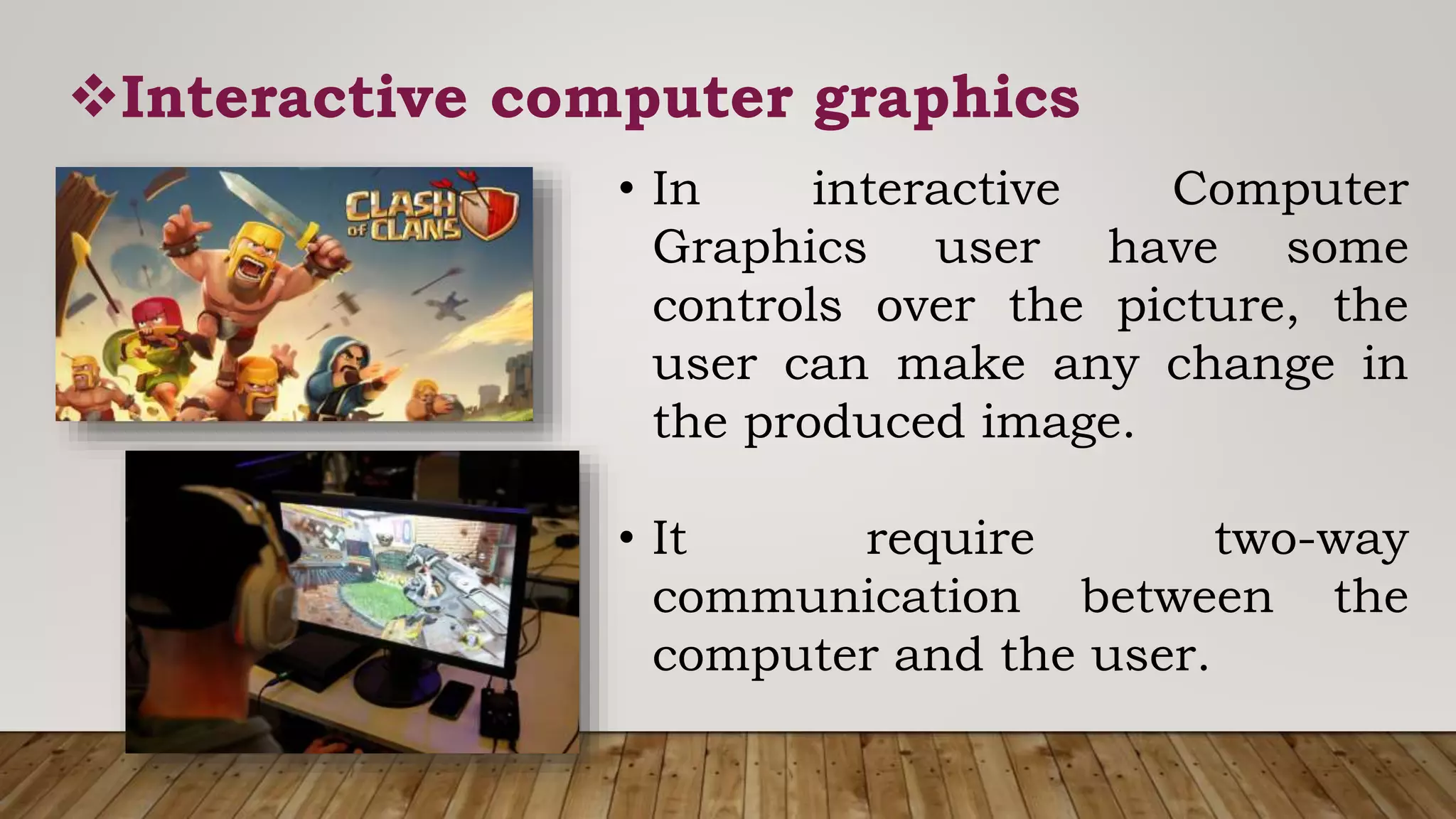 ❖Interactive computer graphics

CLASH OF CLANS

• In interactive Computer Graphics user have some controls over the picture, the user can make any change in the produced image.

• It require two-way communication between the computer and the user.